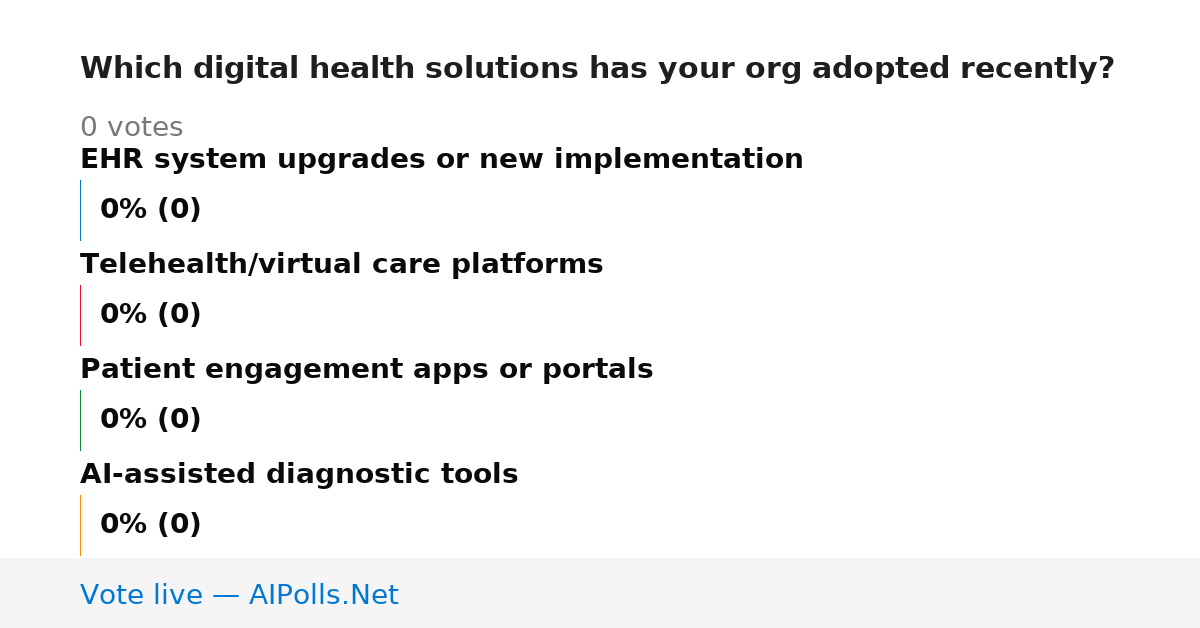 Which digital health solutions has your org adopted recently?

0 votes

EHR system upgrades or new implementation

0% (0)

Telehealth/virtual care platforms

0% (0)

Patient engagement apps or portals

0% (0)

AI-assisted diagnostic tools

0% (0)

Vote live — AIPolls.Net